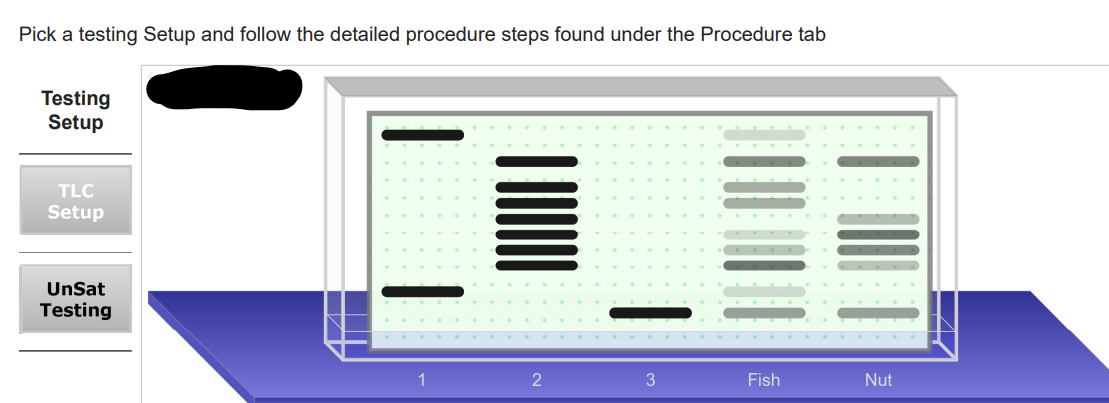 Pick a testing Setup and follow the detailed procedure steps found under the Procedure tab

Testing Setup

TLC Setup

UnSat Testing

1

2

3

Fish

Nut